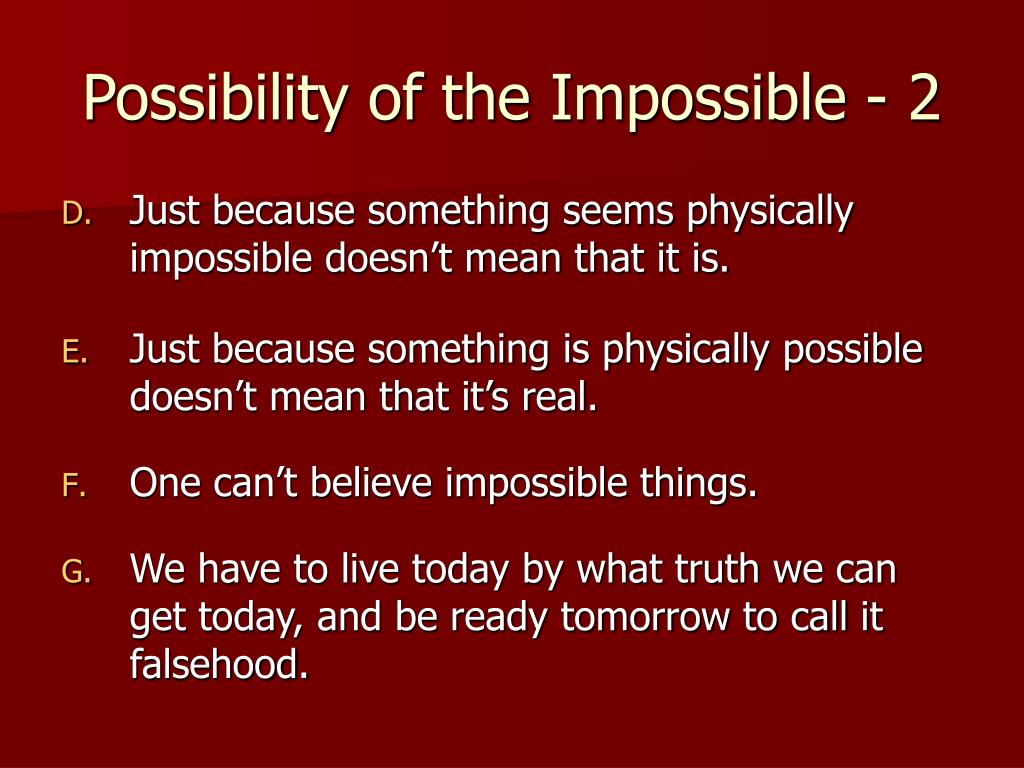 Possibility of the Impossible - 2

D. Just because something seems physically impossible doesn’t mean that it is.

E. Just because something is physically possible doesn’t mean that it’s real.

F. One can’t believe impossible things.

G. We have to live today by what truth we can get today, and be ready tomorrow to call it falsehood.